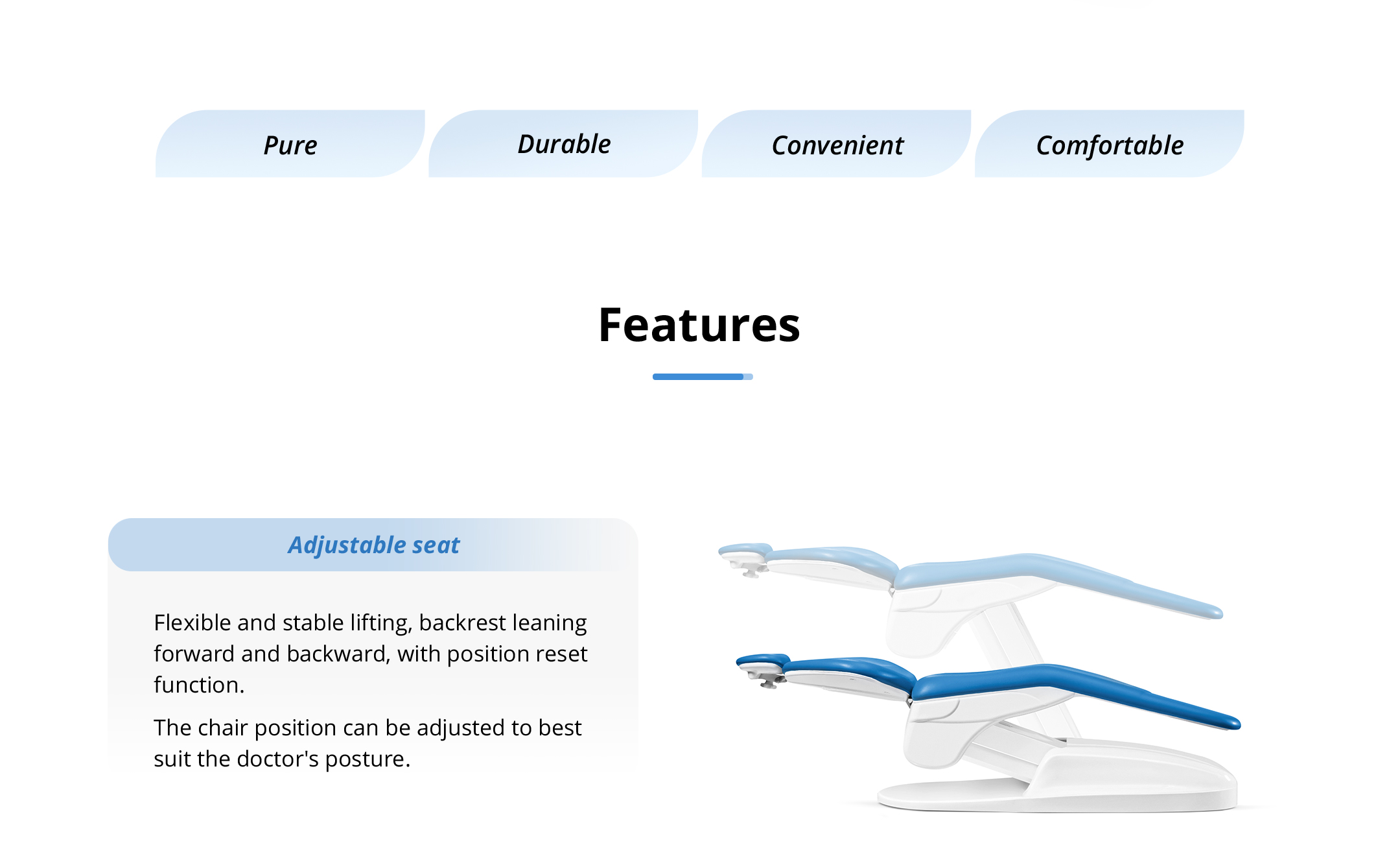 Pure

Durable

Convenient

Comfortable

Features

Adjustable seat

Flexible and stable lifting, backrest leaning forward and backward, with position reset function.

The chair position can be adjusted to best suit the doctor's posture.